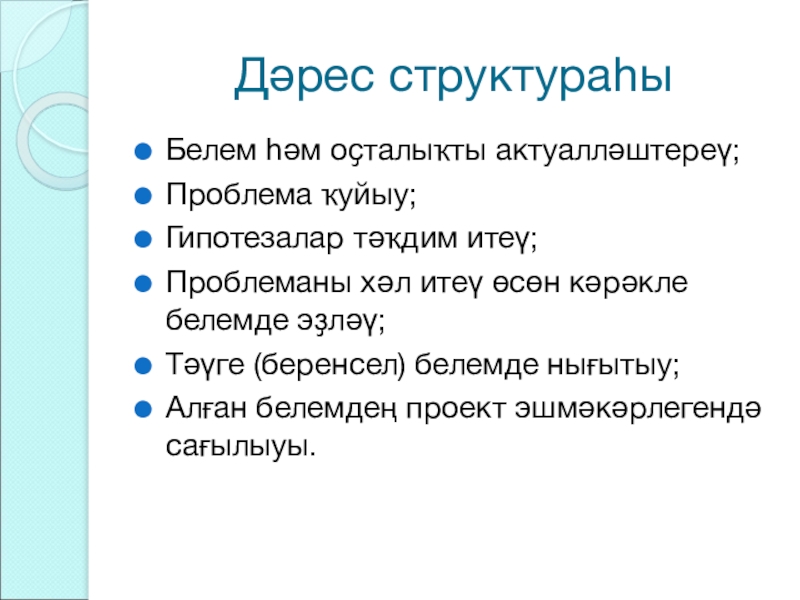 Дәрес структураһы

Белем һәм оҫталыҡты актуалләштереү;
Проблема ҡуйыу;
Гипотезалар тәҡдим итеү;
Проблеманы хәл итеү өсөн кәрәкле белемде эҙләү;
Тәүге (беренсел) белемде нығытыу;
Алған белемдең проект эшмәкәрлегендә сағылыуы.